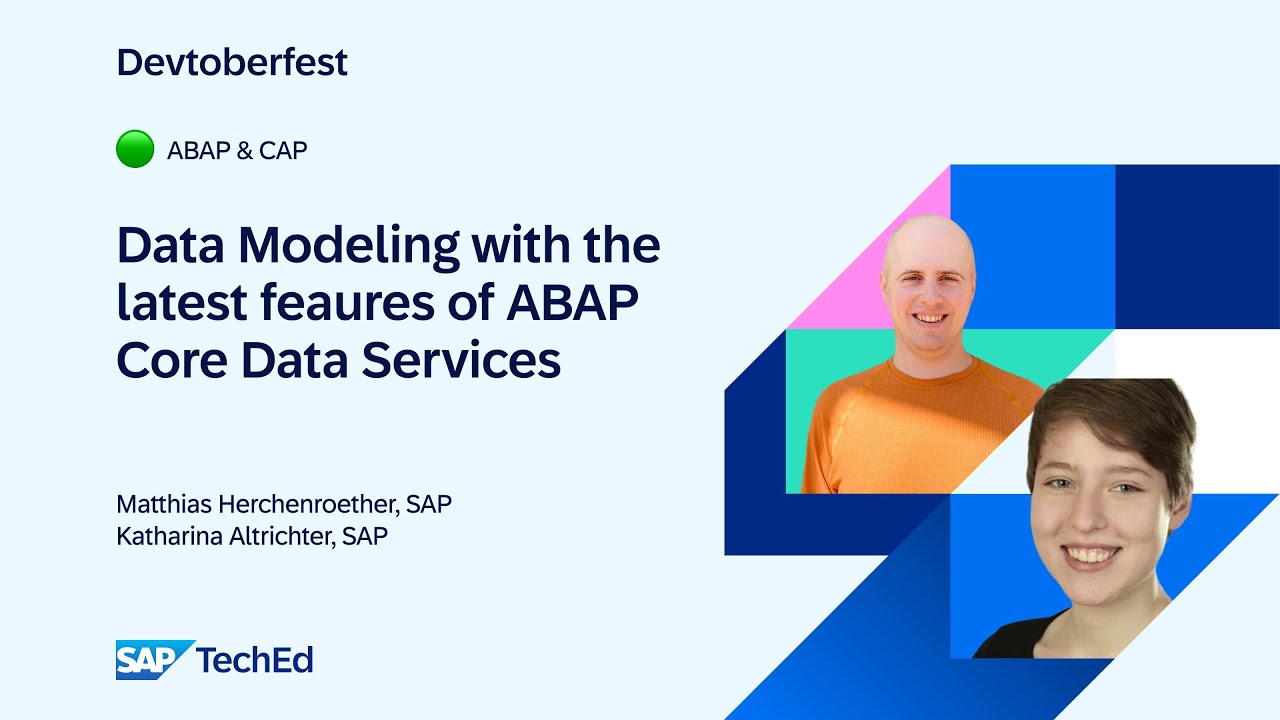 Devtoberfest

ABAP & CAP

Data Modeling with the latest feaures of ABAP Core Data Services

Matthias Herchenroether, SAP
Katharina Altrichter, SAP

SAP TechEd